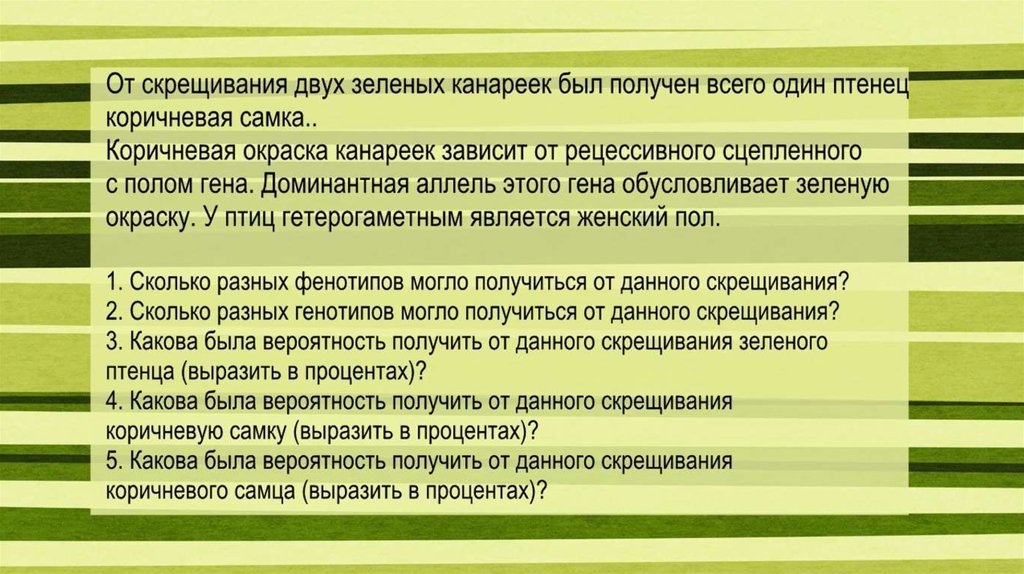 От скрещивания двух зеленых канареек был получен всего один птенец коричневая самка..
Коричневая окраска канареек зависит от рецессивного сцепленного с полом гена. Доминантная аллель этого гена обусловливает зеленую окраску. У птиц гетерогаметным является женский пол.

1. Сколько разных фенотипов могло получиться от данного скрещивания?
2. Сколько разных генотипов могло получиться от данного скрещивания?
3. Какова была вероятность получить от данного скрещивания зеленого птенца (выразить в процентах)?
4. Какова была вероятность получить от данного скрещивания коричневую самку (выразить в процентах)?
5. Какова была вероятность получить от данного скрещивания коричневого самца (выразить в процентах)?